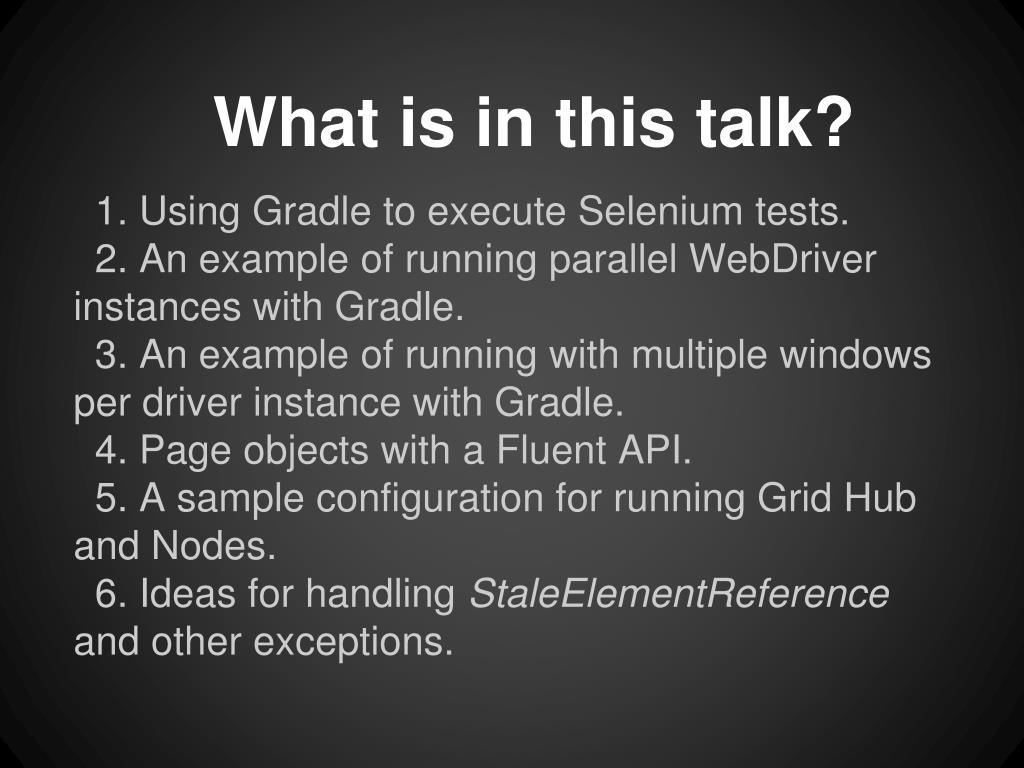 What is in this talk?

1. Using Gradle to execute Selenium tests.

2. An example of running parallel WebDriver instances with Gradle.

3. An example of running with multiple windows per driver instance with Gradle.

4. Page objects with a Fluent API.

5. A sample configuration for running Grid Hub and Nodes.

6. Ideas for handling StaleElementReference and other exceptions.